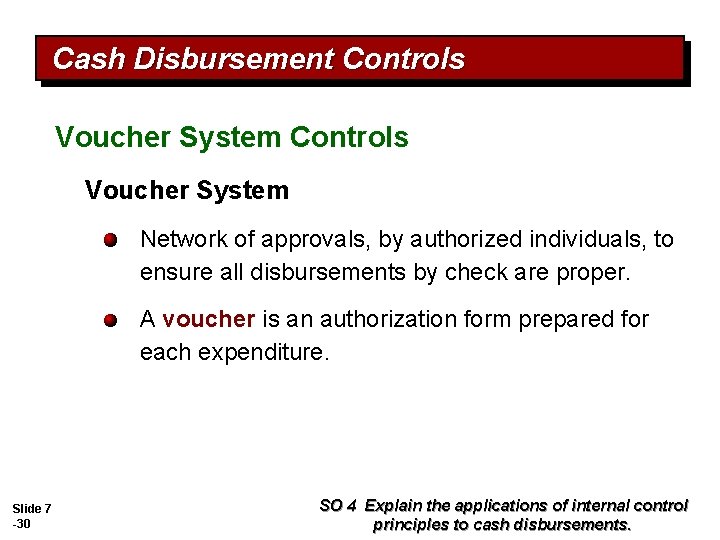 Cash Disbursement Controls

Voucher System Controls

Voucher System

Network of approvals, by authorized individuals, to ensure all disbursements by check are proper.

A voucher is an authorization form prepared for each expenditure.

Slide 7 -30

SO 4 Explain the applications of internal control principles to cash disbursements.